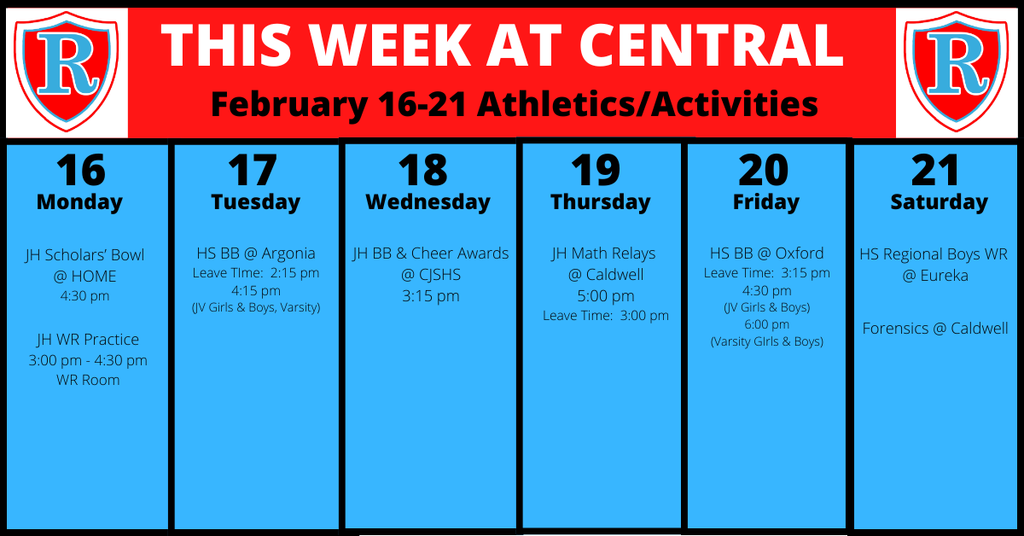 R

THIS WEEK AT CENTRAL

February 16-21 Athletics/Activities

R

16
Monday

JH Scholars' Bowl @ HOME
4:30 pm

JH WR Practice
3:00 pm - 4:30 pm
WR Room

17
Tuesday

HS BB @ Argonia
Leave TIme: 2:15 pm
4:15 pm
(JV Girls & Boys, Varsity)

18
Wednesday

JH BB & Cheer Awards
@ CJSHS
3:15 pm

19
Thursday

JH Math Relays
@ Caldwell
5:00 pm
Leave Time: 3:00 pm

20
Friday

HS BB @ Oxford
Leave Time: 3:15 pm
4:30 pm
(JV Girls & Boys)
6:00 pm
(Varsity GIrls & Boys)

21
Saturday

HS Regional Boys WR
@ Eureka

Forensics @ Caldwell